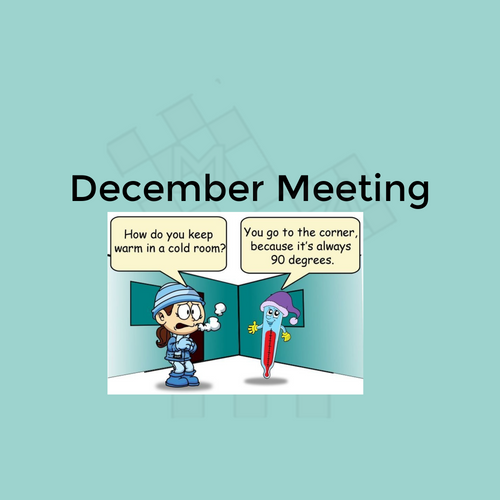 December Meeting

How do you keep warm in a cold room?

You go to the corner, because it's always 90 degrees.